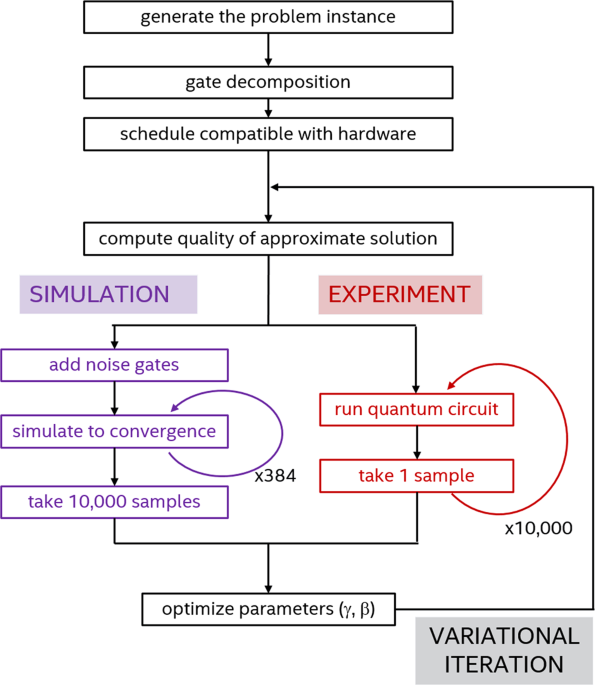 generate the problem instance

gate decomposition

schedule compatible with hardware

compute quality of approximate solution

SIMULATION

EXPERIMENT

add noise gates

simulate to convergence

x384

take 10,000 samples

run quantum circuit

take 1 sample

x10,000

optimize parameters ($\gamma$, $\beta$)

VARIATIONAL ITERATION